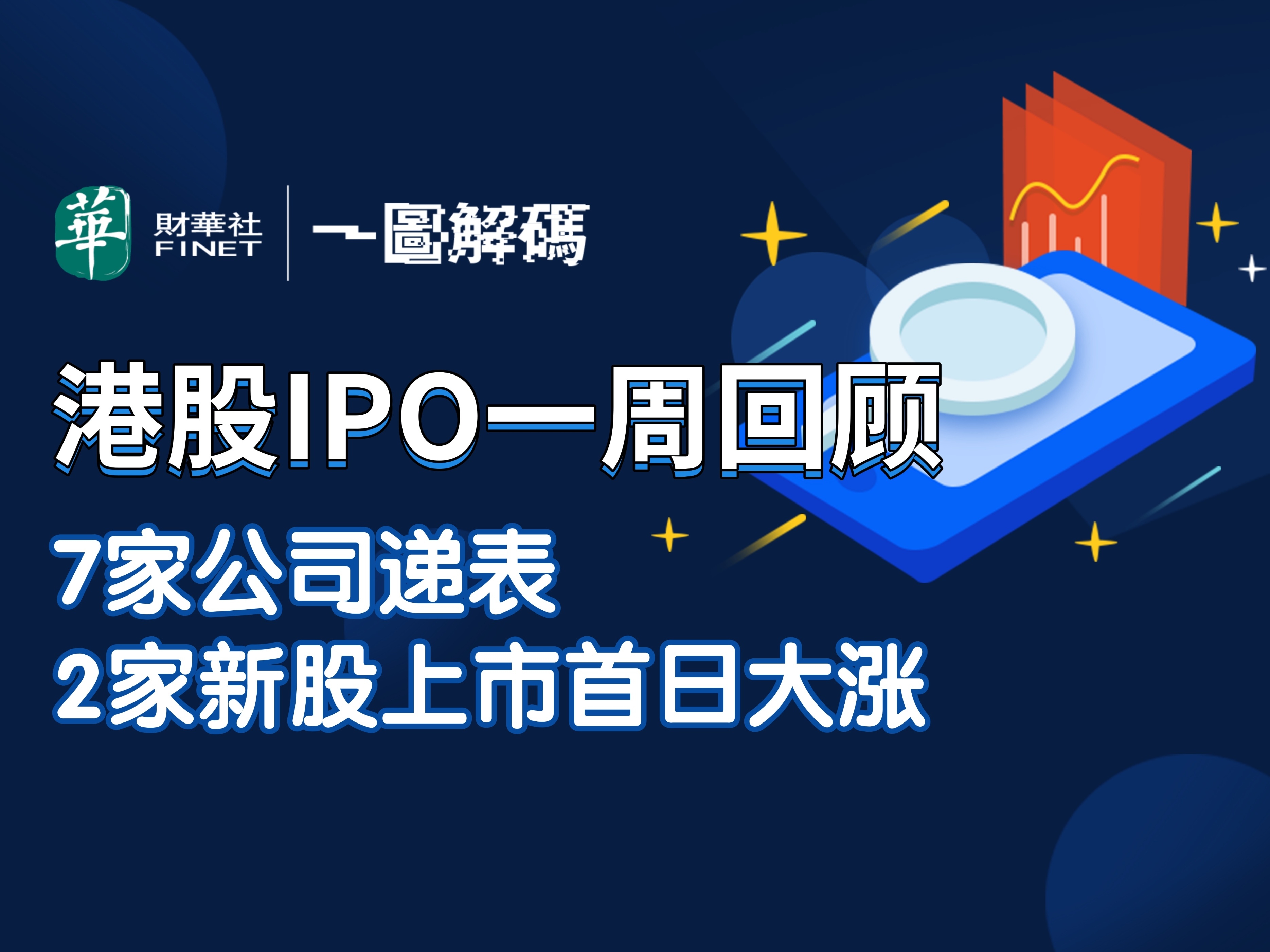 華 財華社 FINET 一圖解碼

港股IPO一周回顾

7家公司递表
2家新股上市首日大涨